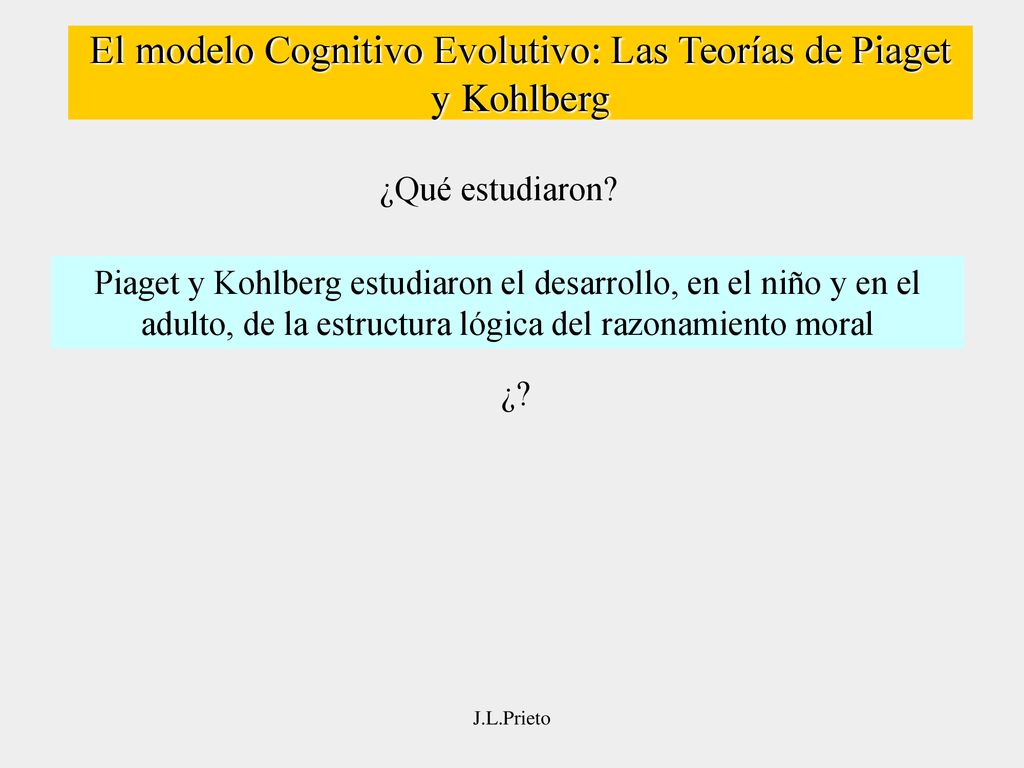 El modelo Cognitivo Evolutivo: Las Teorías de Piaget y Kohlberg

¿Qué estudiaron?

Piaget y Kohlberg estudiaron el desarrollo, en el niño y en el adulto, de la estructura lógica del razonamiento moral

¿?

J.L.Prieto